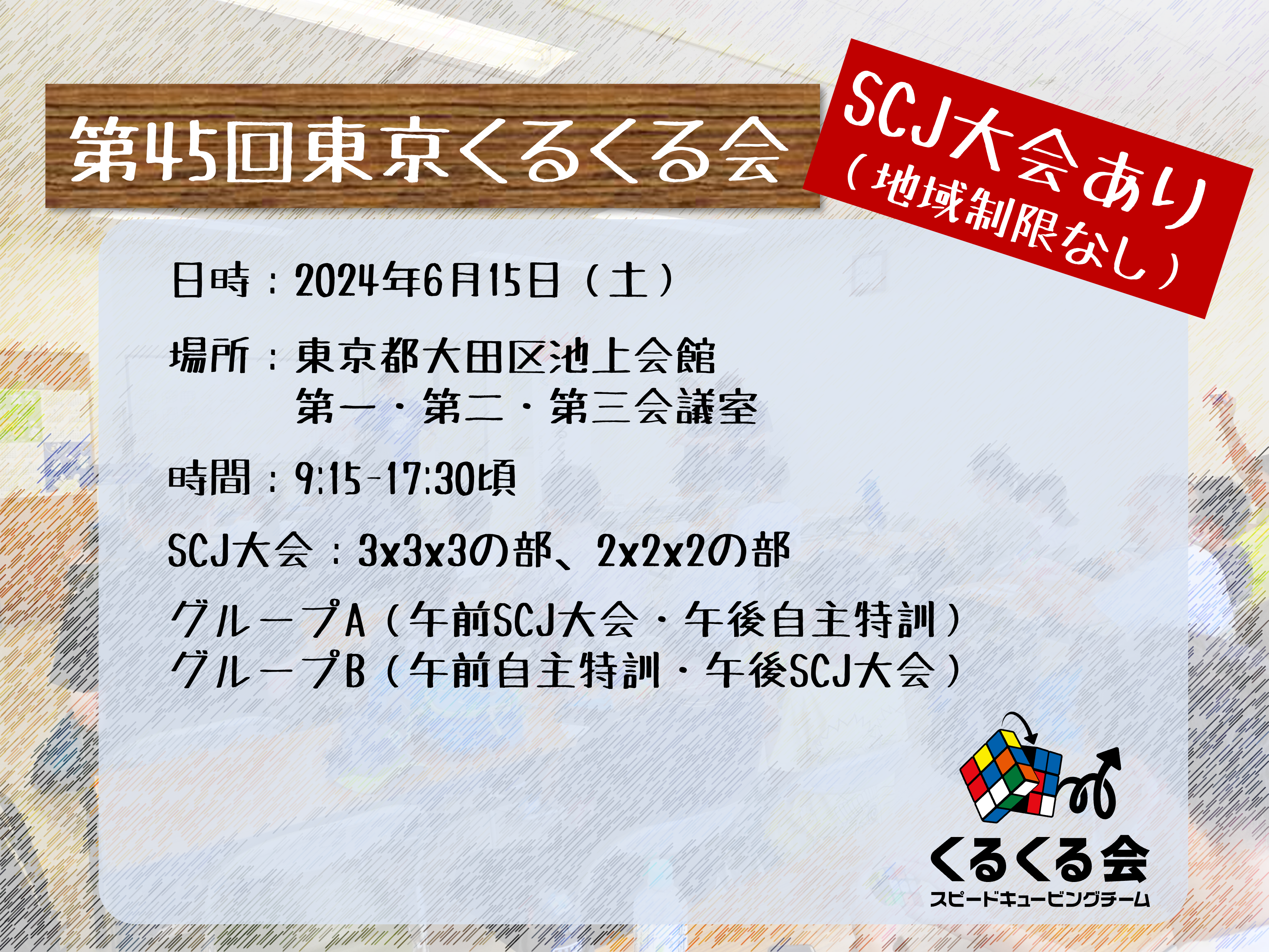 第45回東京くるくる会

SCJ大会あり
（地域制限なし）

日時：2024年6月15日（土）

場所：東京都大田区池上会館
第一・第二・第三会議室

時間：9:15-17:30頃

SCJ大会：3x3x3の部、2x2x2の部

グループA（午前SCJ大会・午後自主特訓）
グループB（午前自主特訓・午後SCJ大会）

くるくる会
スピードキュービングチーム